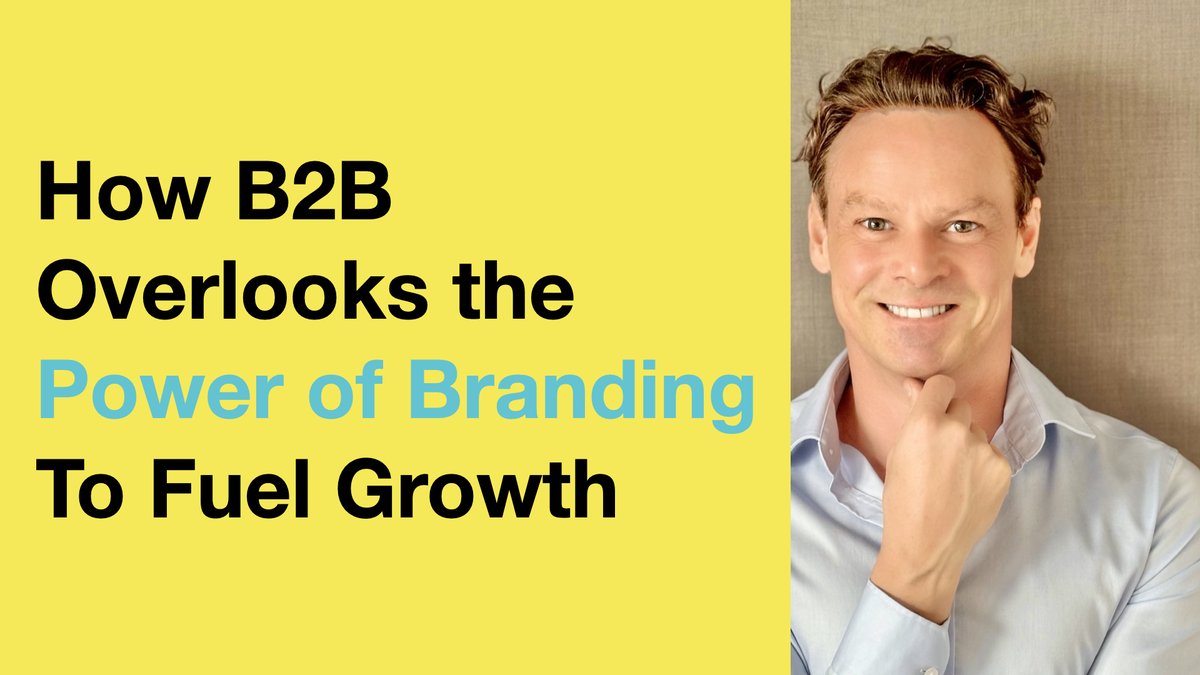 How B2B Overlooks the Power of Branding To Fuel Growth